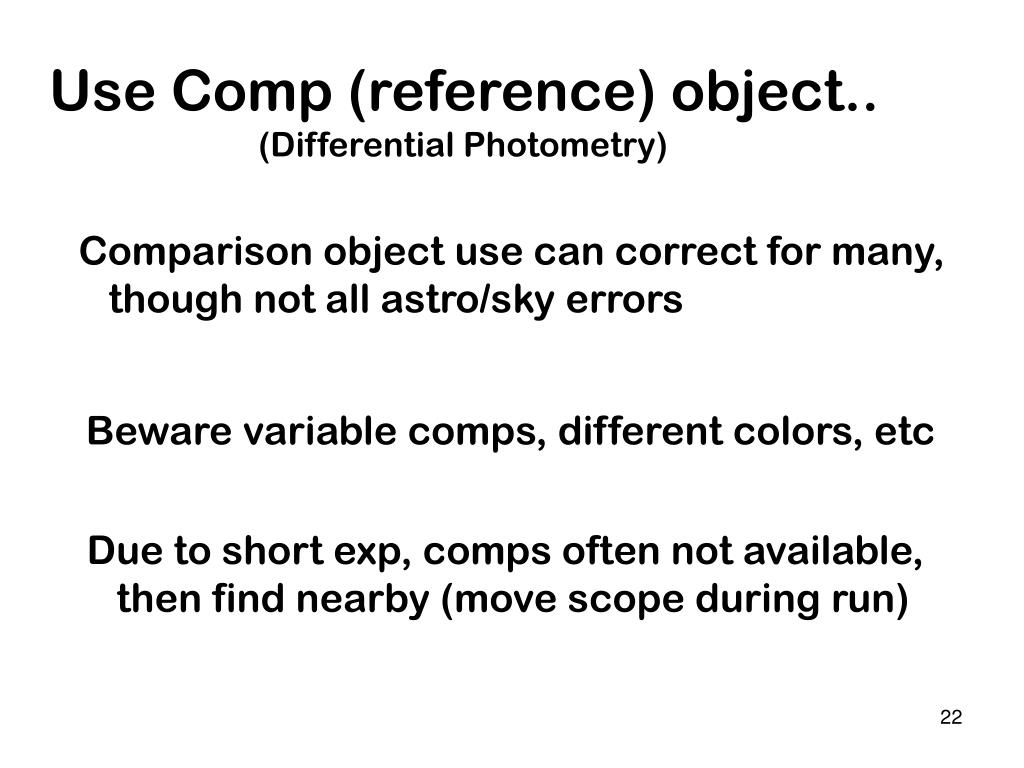 Use Comp (reference) object..
(Differential Photometry)

Comparison object use can correct for many, though not all astro/sky errors

Beware variable comps, different colors, etc

Due to short exp, comps often not available, then find nearby (move scope during run)

22